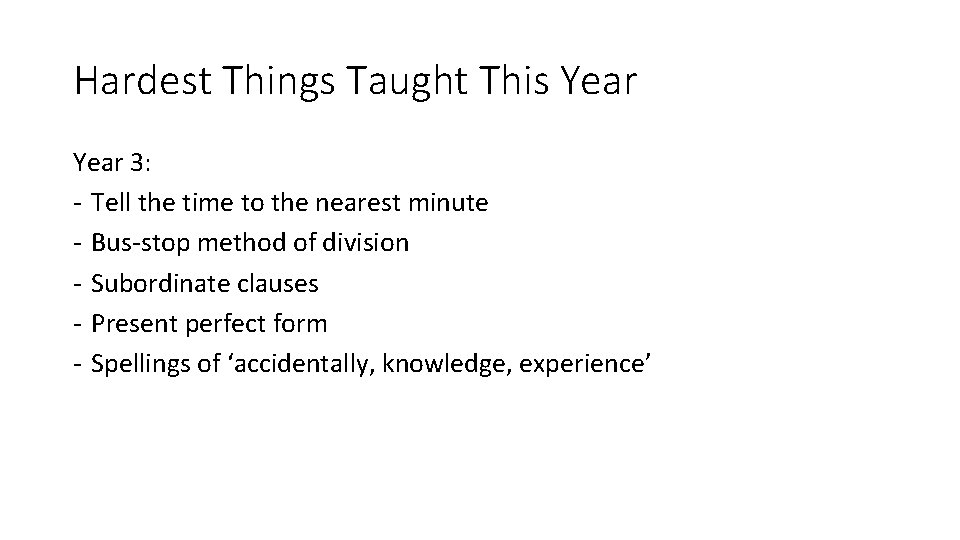 Hardest Things Taught This Year

Year 3:
- Tell the time to the nearest minute
- Bus-stop method of division
- Subordinate clauses
- Present perfect form
- Spellings of ‘accidentally, knowledge, experience’